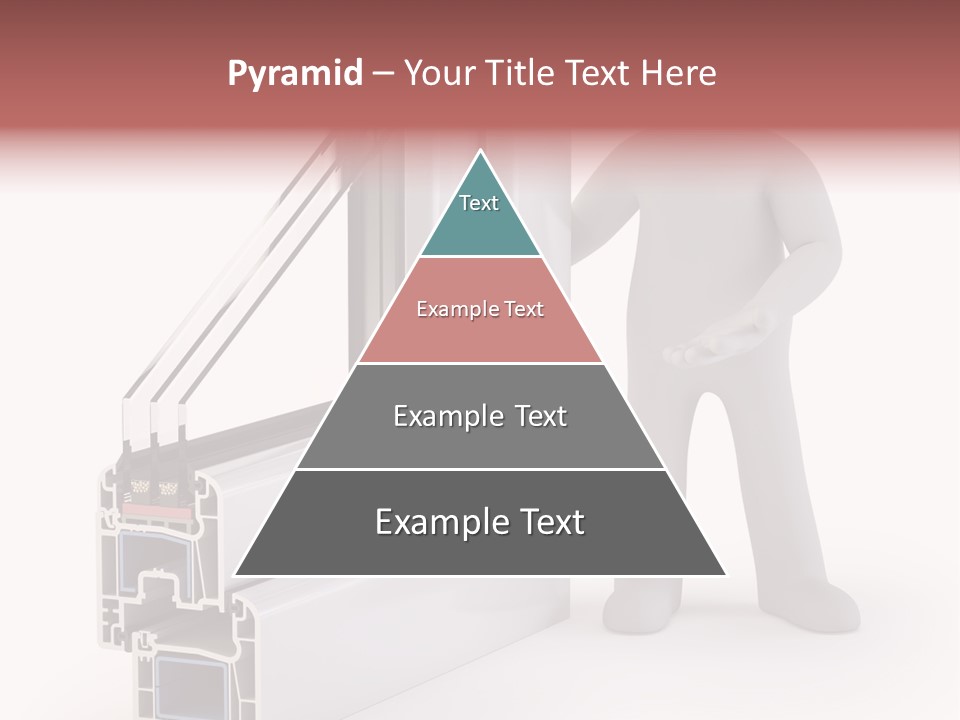 Pyramid – Your Title Text Here

Text

Example Text

Example Text

Example Text